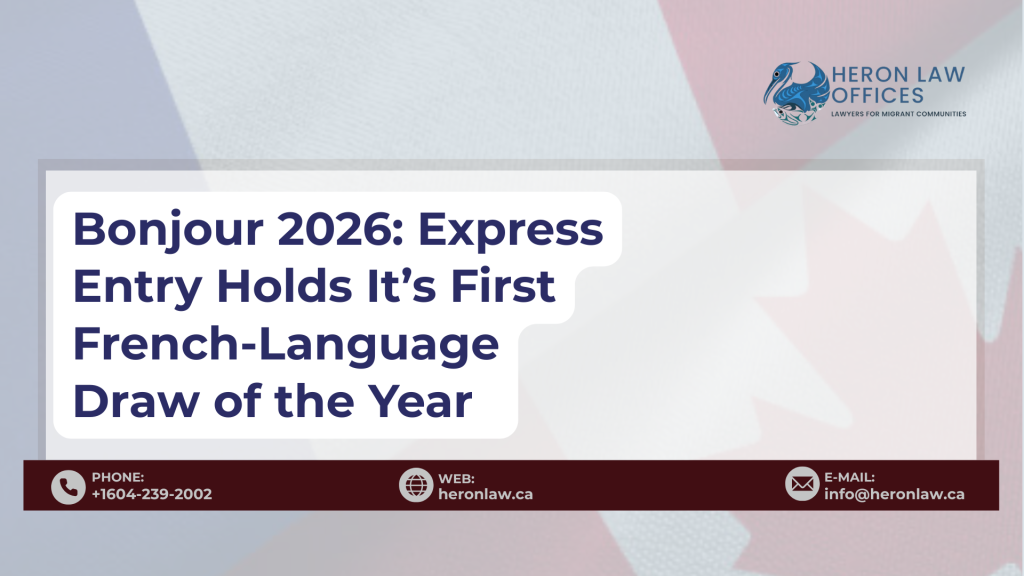 HERON LAW OFFICES
LAWYERS FOR MIGRANT COMMUNITIES

Bonjour 2026: Express Entry Holds It’s First French-Language Draw of the Year

PHONE:
+1604-239-2002

WEB:
heronlaw.ca

E-MAIL:
info@heronlaw.ca